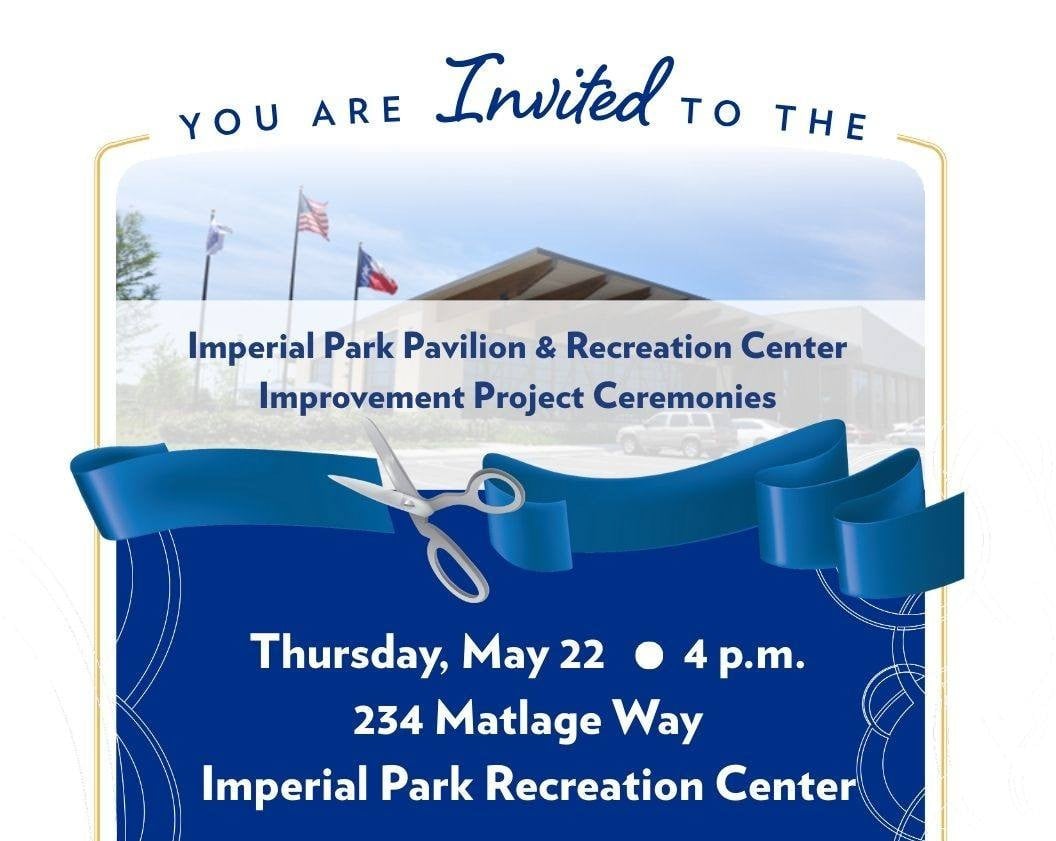 YOU ARE Invited TO THE

Imperial Park Pavilion & Recreation Center Improvement Project Ceremonies

Thursday, May 22 ● 4 p.m.
234 Matlage Way
Imperial Park Recreation Center